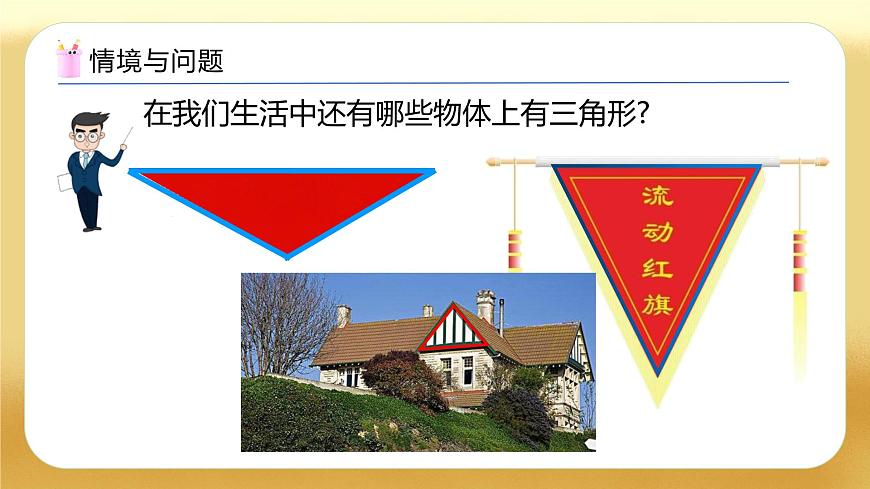 情境与问题

在我们生活中还有哪些物体上有三角形?

流动红旗